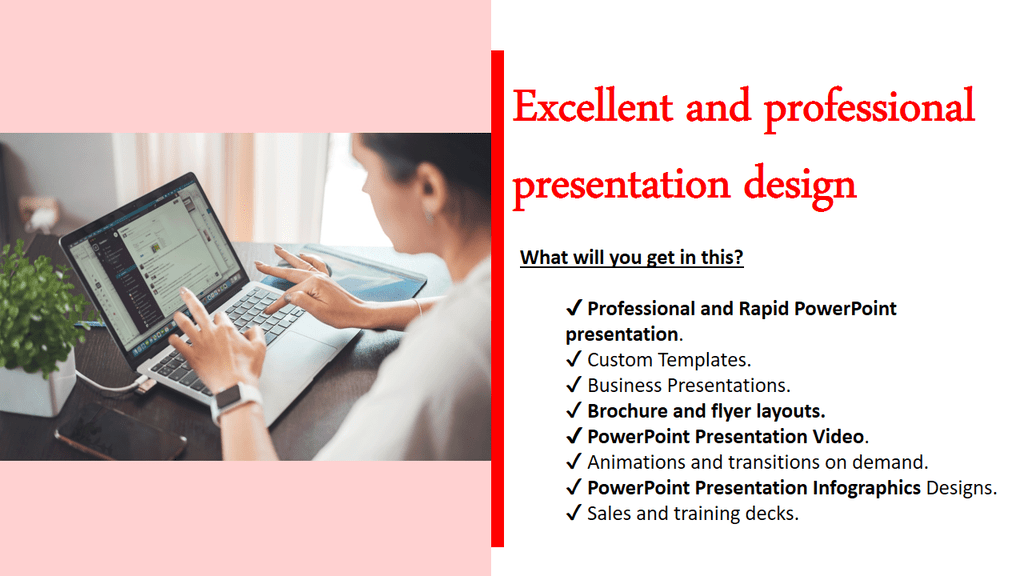 Excellent and professional presentation design

What will you get in this?

✔ Professional and Rapid PowerPoint presentation.
✔ Custom Templates.
✔ Business Presentations.
✔ Brochure and flyer layouts.
✔ PowerPoint Presentation Video.
✔ Animations and transitions on demand.
✔ PowerPoint Presentation Infographics Designs.
✔ Sales and training decks.